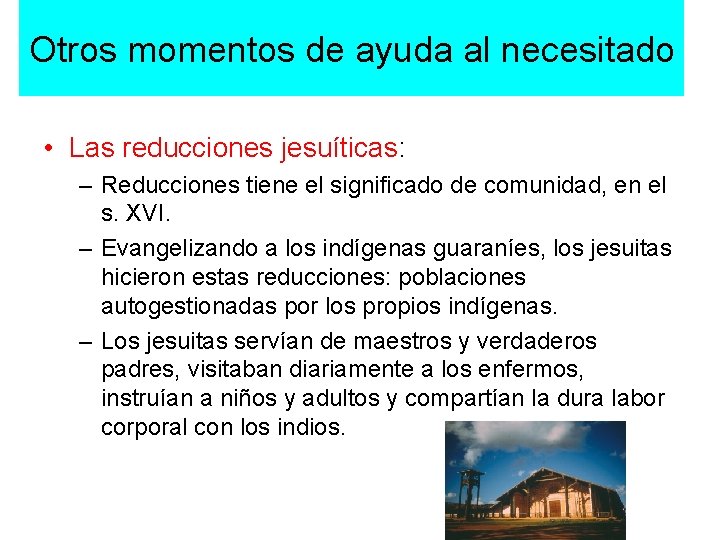 Otros momentos de ayuda al necesitado

• Las reducciones jesuíticas:
– Reducciones tiene el significado de comunidad, en el s. XVI.
– Evangelizando a los indígenas guaraníes, los jesuitas hicieron estas reducciones: poblaciones autogestionadas por los propios indígenas.
– Los jesuitas servían de maestros y verdaderos padres, visitaban diariamente a los enfermos, instruían a niños y adultos y compartían la dura labor corporal con los indios.